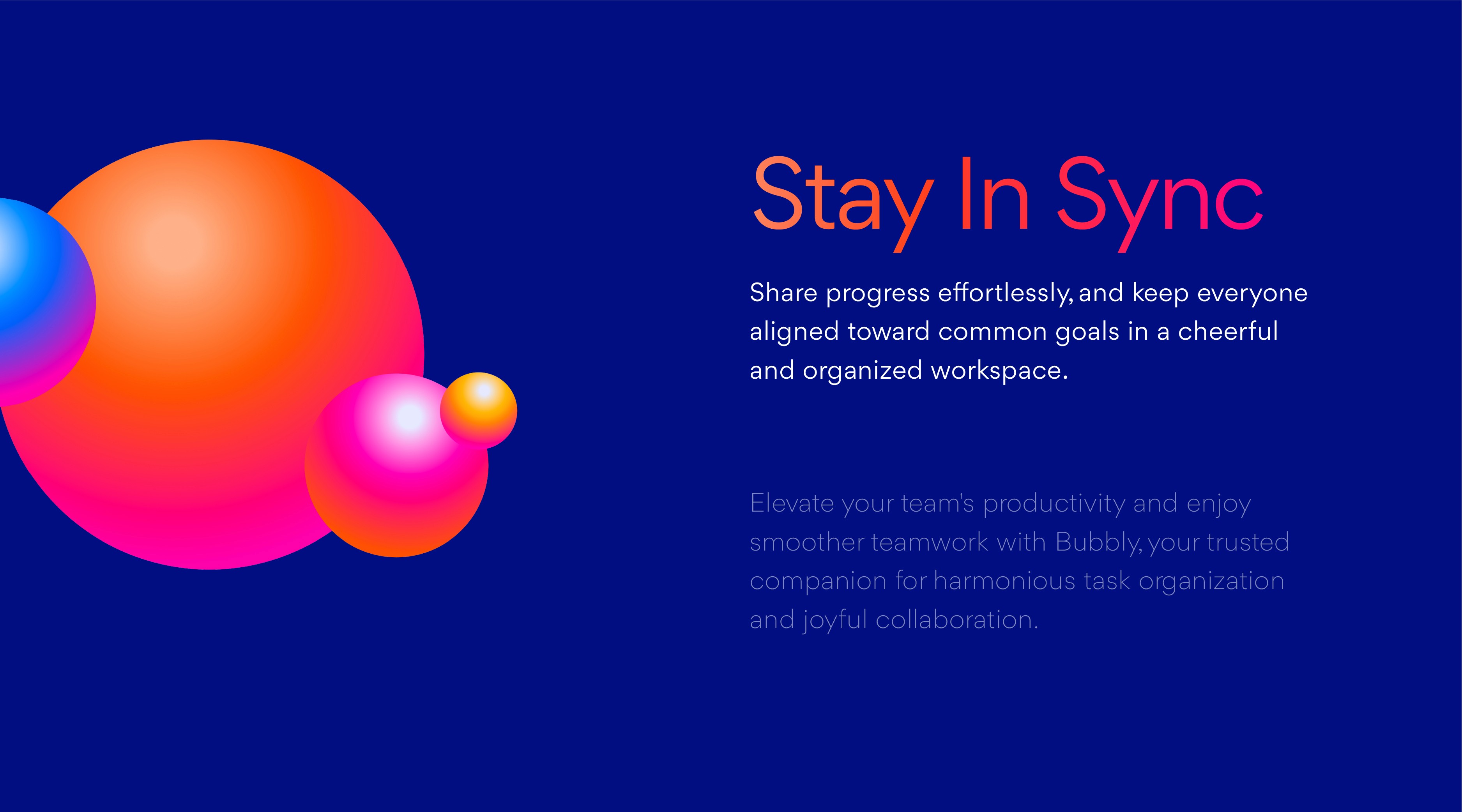 Stay In Sync

Share progress effortlessly, and keep everyone aligned toward common goals in a cheerful and organized workspace.

Elevate your team's productivity and enjoy smoother teamwork with Bubbly, your trusted companion for harmonious task organization and joyful collaboration.